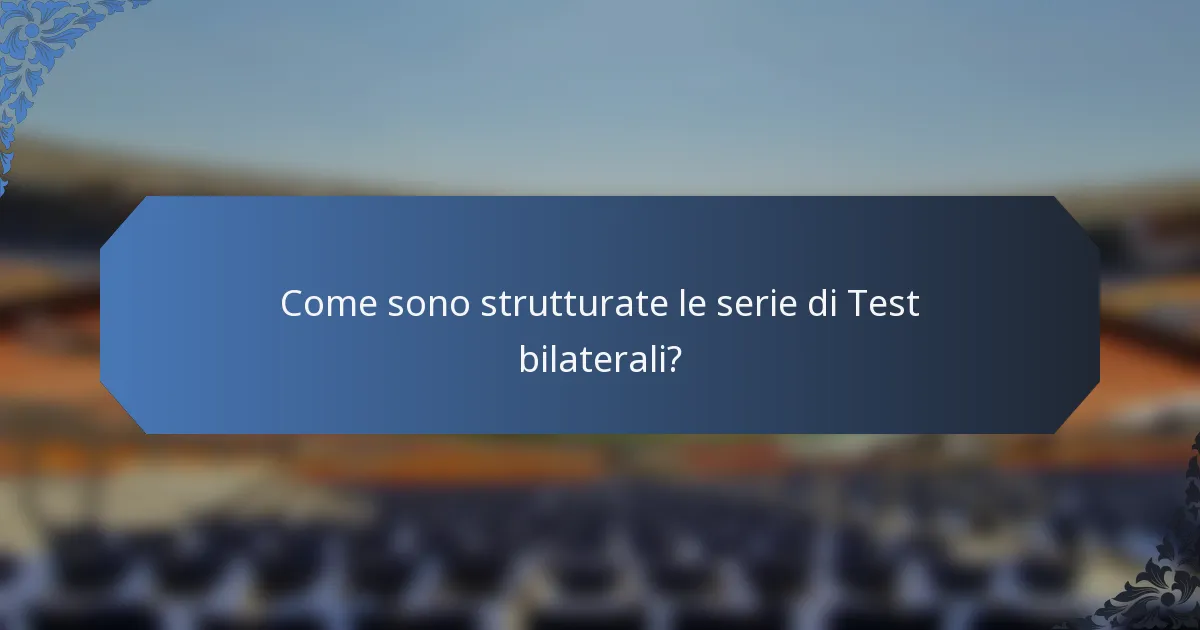 Come sono strutturate le serie di Test bilaterali?